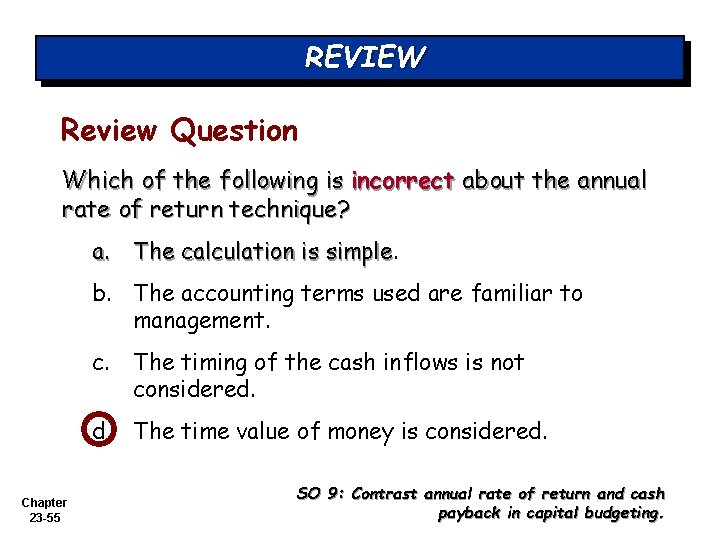 REVIEW

Review Question

Which of the following is incorrect about the annual rate of return technique?

a. The calculation is simple.

b. The accounting terms used are familiar to management.

c. The timing of the cash inflows is not considered.

d. The time value of money is considered.

Chapter 23-55

SO 9: Contrast annual rate of return and cash payback in capital budgeting.